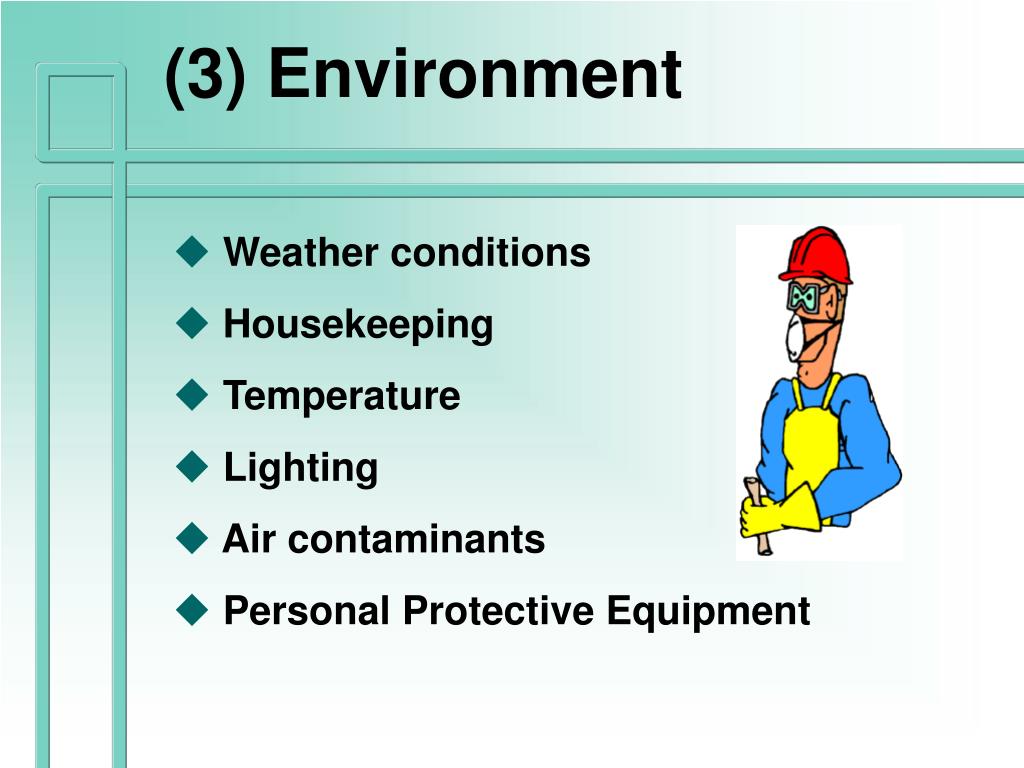 (3) Environment

◆ Weather conditions
◆ Housekeeping
◆ Temperature
◆ Lighting
◆ Air contaminants
◆ Personal Protective Equipment